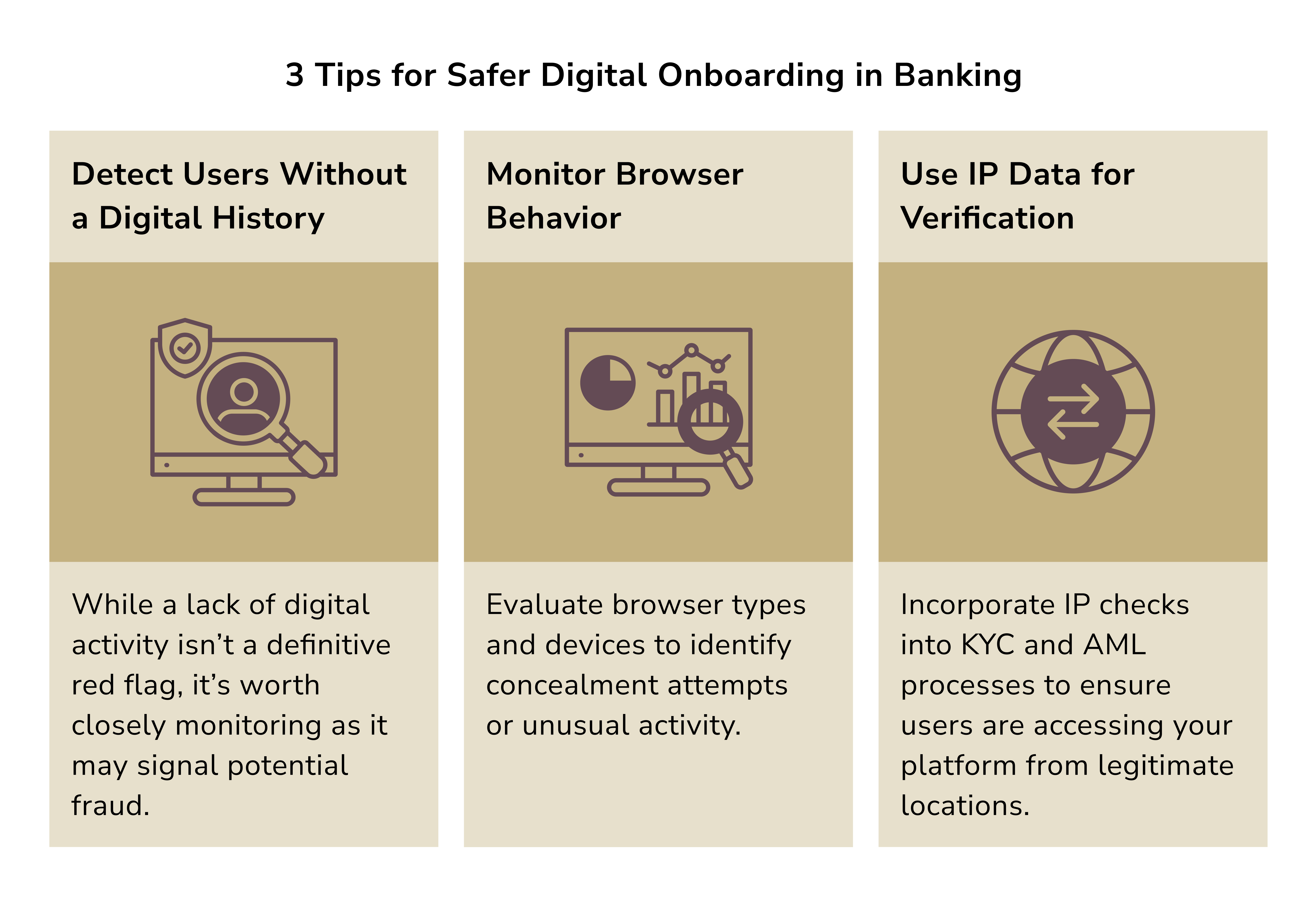 3 Tips for Safer Digital Onboarding in Banking

Detect Users Without a Digital History

While a lack of digital activity isn’t a definitive red flag, it’s worth closely monitoring as it may signal potential fraud.

Monitor Browser Behavior

Evaluate browser types and devices to identify concealment attempts or unusual activity.

Use IP Data for Verification

Incorporate IP checks into KYC and AML processes to ensure users are accessing your platform from legitimate locations.